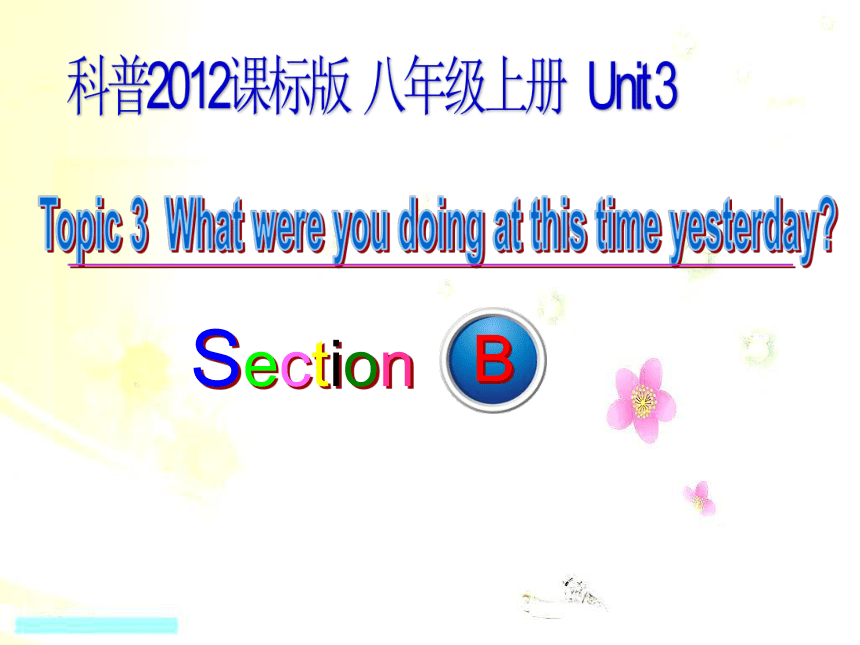 科普2012课标版 八年级上册 Unit 3

Topic 3 What were you doing at this time yesterday?

Section B